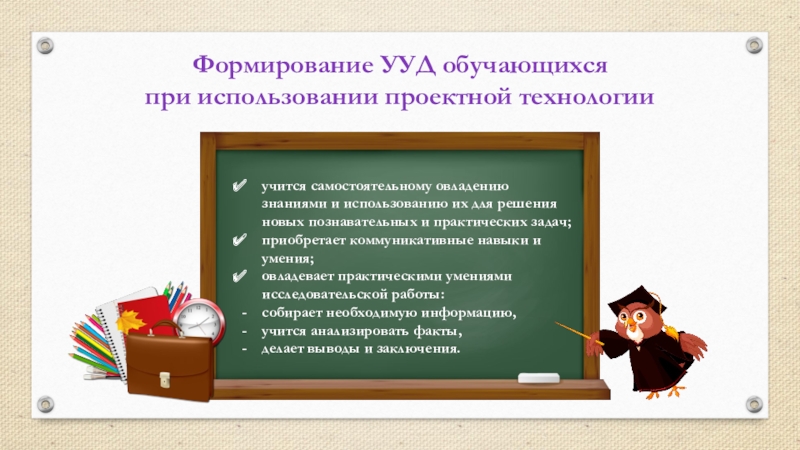 Формирование УУД обучающихся
при использовании проектной технологии

✔ учится самостоятельному овладению знаниями и использованию их для решения новых познавательных и практических задач;
✔ приобретает коммуникативные навыки и умения;
✔ овладевает практическими умениями исследовательской работы:
- собирает необходимую информацию,
- учится анализировать факты,
- делает выводы и заключения.